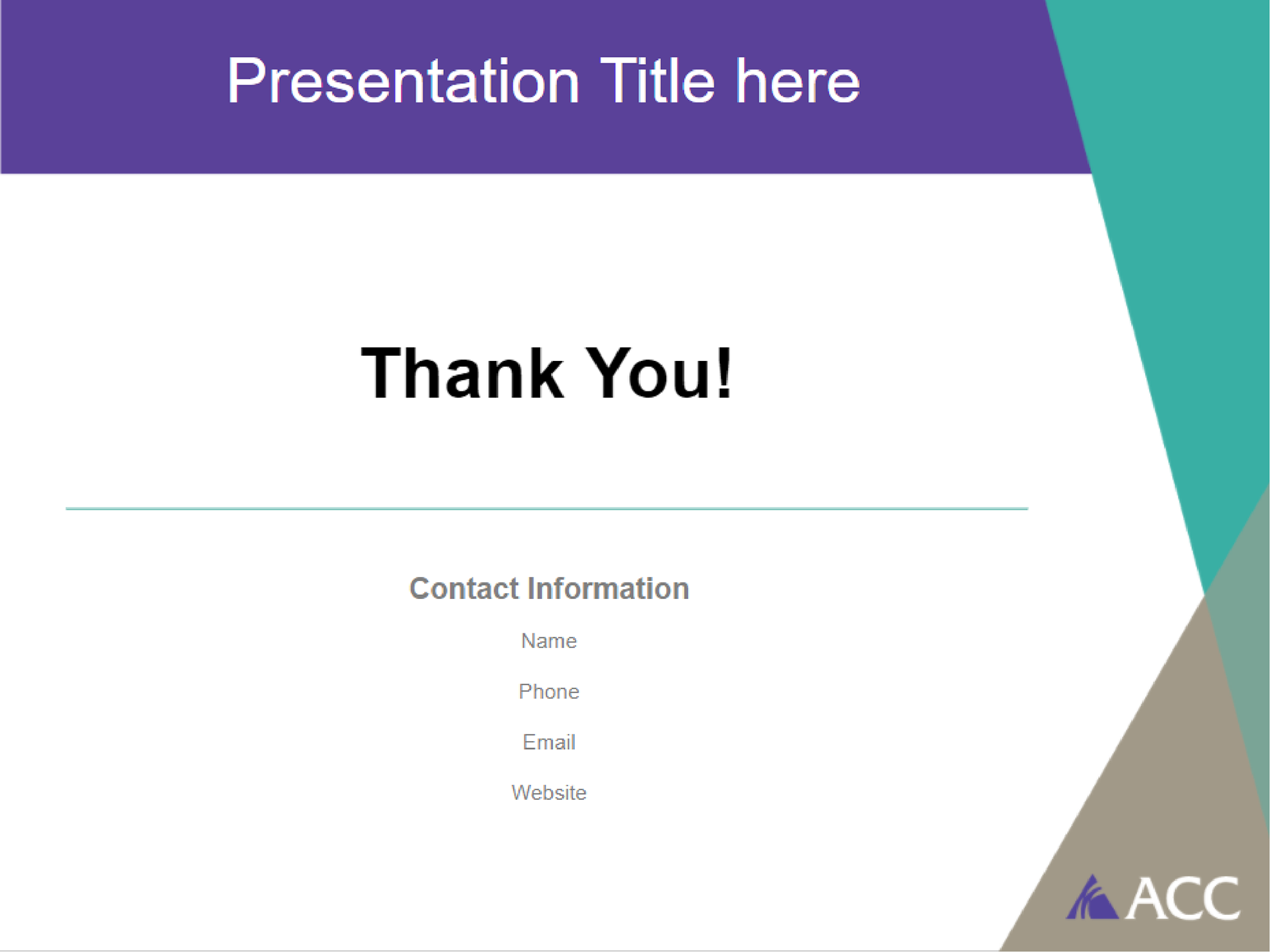 Presentation Title here

Thank You!

Contact Information

Name

Phone

Email

Website

ACC